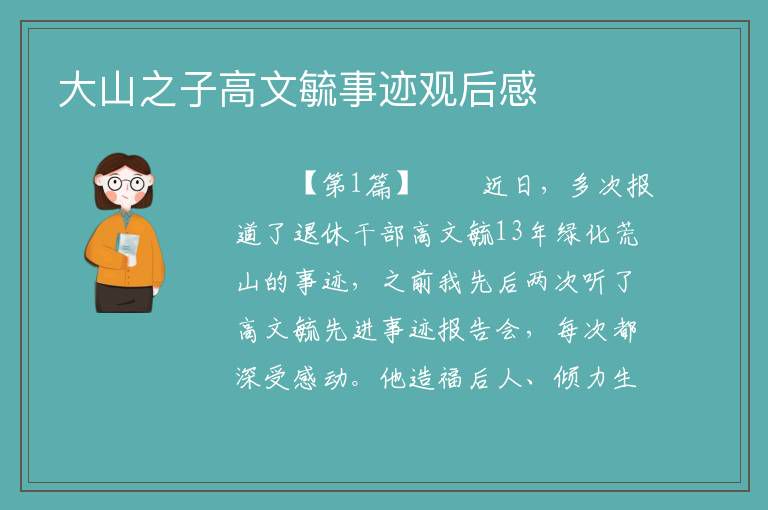 大山之子高文毓事迹观后感

【第1篇】 近日，多次报道了退休干部高文毓13年绿化荒山的事迹，之前我先后两次听了高文毓先进事迹报告会，每次都深受感动。他造福后人、倾力生